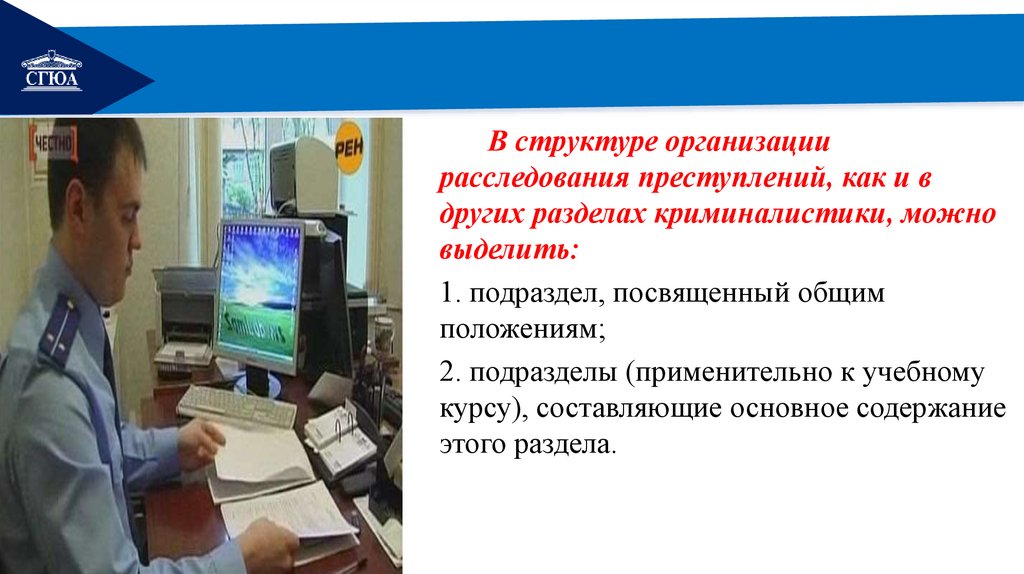 СГЮА

ЧЕСТНО

РЕН

В структуре организации расследования преступлений, как и в других разделах криминалистики, можно выделить:

1. подраздел, посвященный общим положениям;

2. подразделы (применительно к учебному курсу), составляющие основное содержание этого раздела.